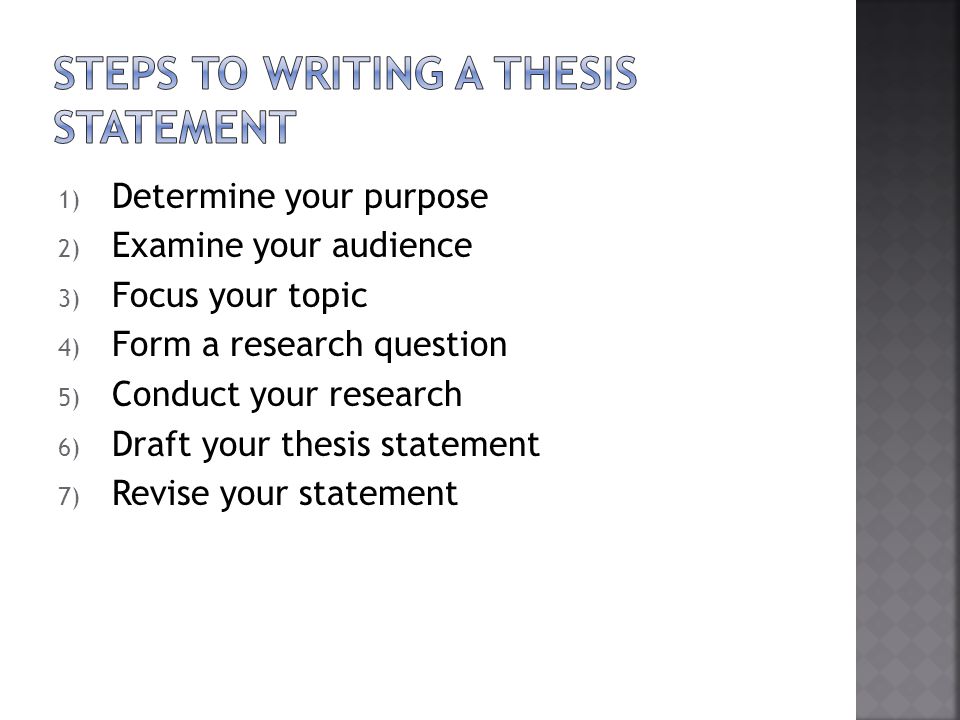 STEPS TO WRITING A THESIS STATEMENT

1) Determine your purpose
2) Examine your audience
3) Focus your topic
4) Form a research question
5) Conduct your research
6) Draft your thesis statement
7) Revise your statement